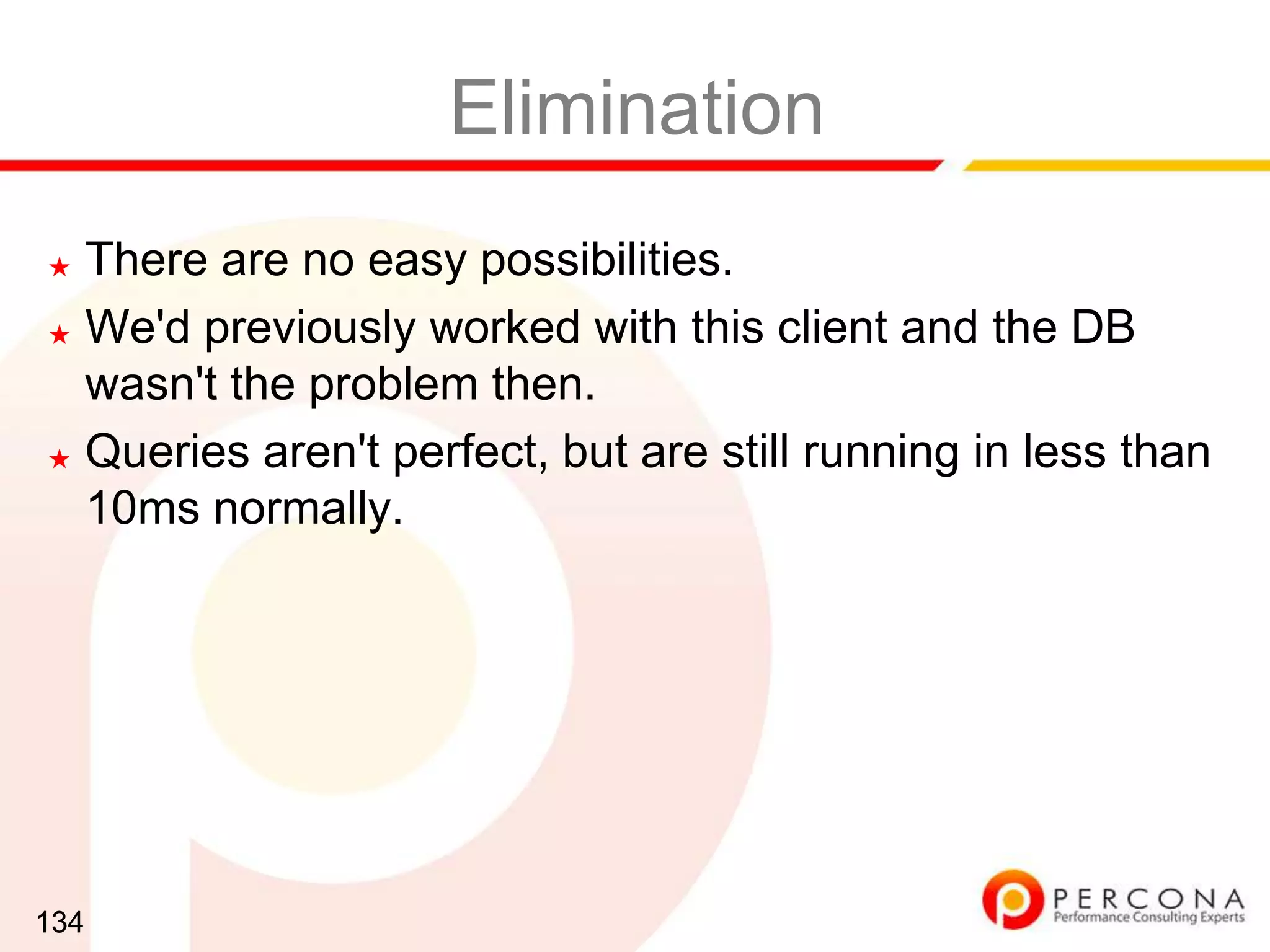 Elimination

★ There are no easy possibilities.

★ We'd previously worked with this client and the DB wasn't the problem then.

★ Queries aren't perfect, but are still running in less than 10ms normally.

134

PERCONA
Performance Consulting Experts